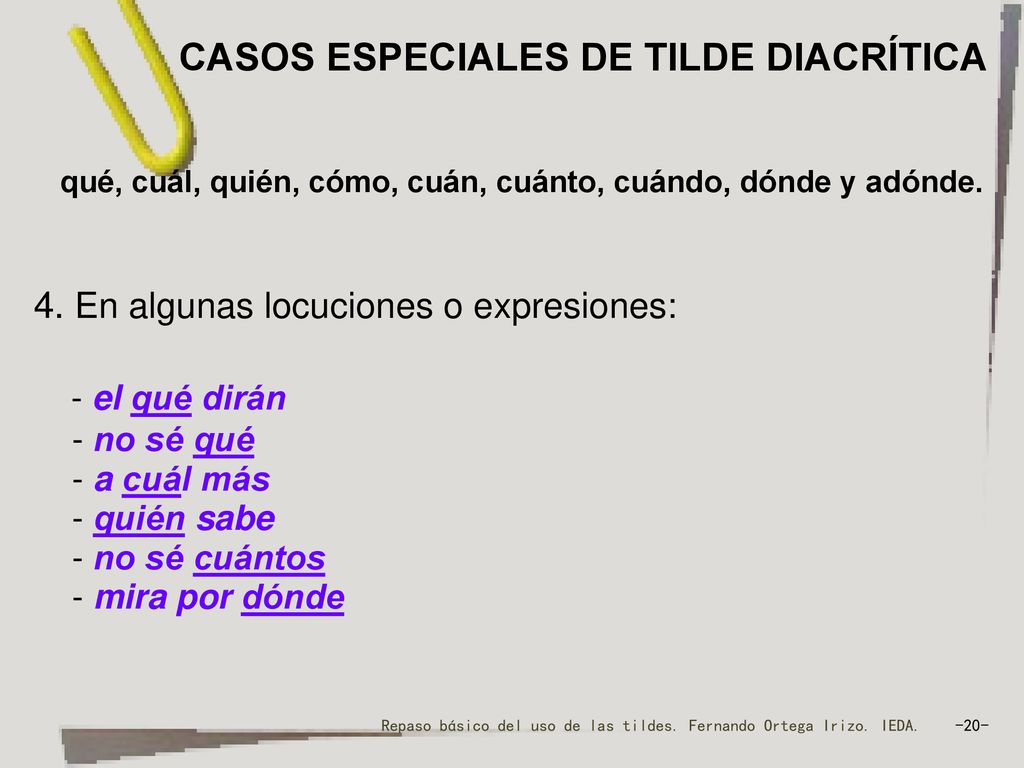 CASOS ESPECIALES DE TILDE DIACRÍTICA

qué, cuál, quién, cómo, cuán, cuánto, cuándo, dónde y adónde.

4. En algunas locuciones o expresiones:

- el qué dirán
- no sé qué
- a cuál más
- quién sabe
- no sé cuántos
- mira por dónde

Repaso básico del uso de las tildes. Fernando Ortega Irizo. IEDA. -20-